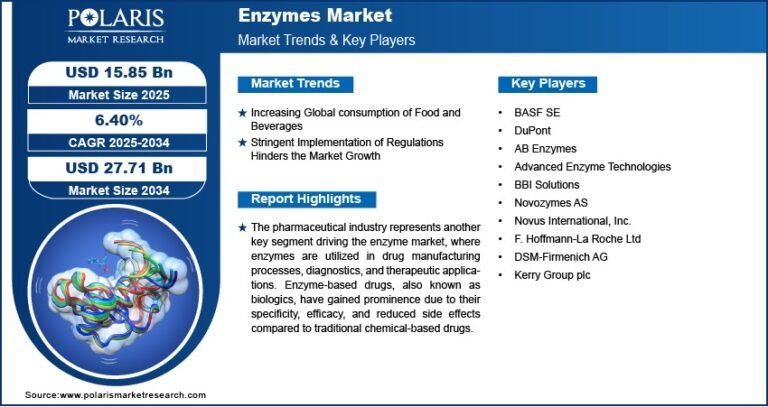 POLARIS
MARKET RESEARCH

Enzymes Market
Market Trends & Key Players

USD 15.85 Bn
Market Size 2025

6.40%
CAGR 2025-2034

USD 27.71 Bn
Market Size 2034

Market Trends

★ Increasing Global consumption of Food and Beverages
★ Stringent Implementation of Regulations Hinders the Market Growth

Report Highlights

★ The pharmaceutical industry represents another key segment driving the enzyme market, where enzymes are utilized in drug manufacturing processes, diagnostics, and therapeutic applications. Enzyme-based drugs, also known as biologics, have gained prominence due to their specificity, efficacy, and reduced side effects compared to traditional chemical-based drugs.

Key Players

• BASF SE
• DuPont
• AB Enzymes
• Advanced Enzyme Technologies
• BBI Solutions
• Novozymes AS
• Novus International, Inc.
• F. Hoffmann-La Roche Ltd
• DSM-Firmenich AG
• Kerry Group plc

Source:www.polarismarketresearch.com